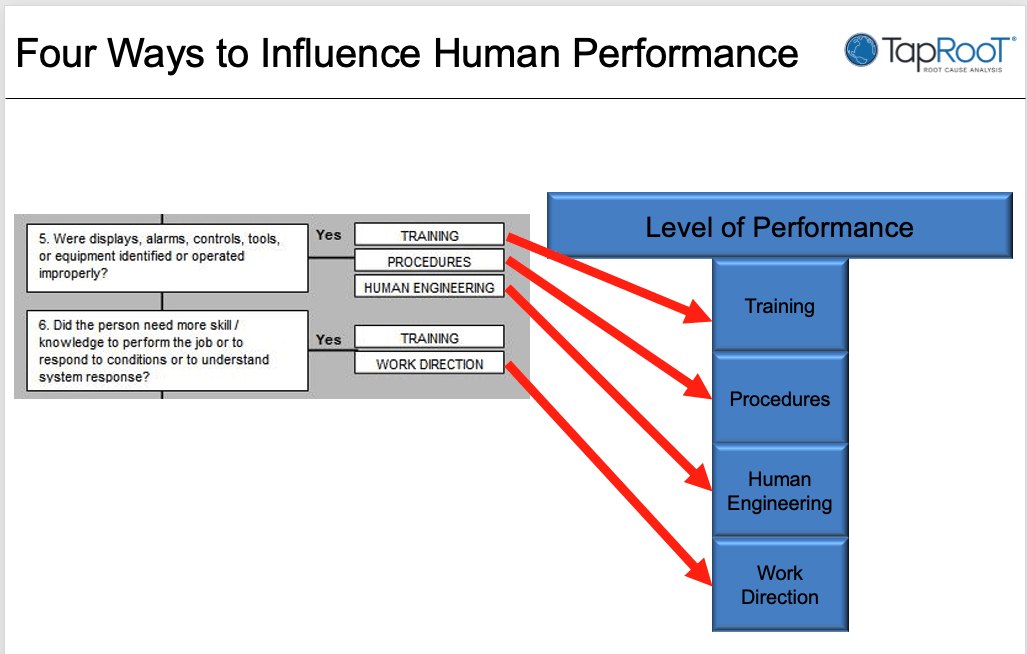 Four Ways to Influence Human Performance

TapRooT®
ROOT CAUSE ANALYSIS

5. Were displays, alarms, controls, tools, or equipment identified or operated improperly?

Yes

TRAINING

PROCEDURES

HUMAN ENGINEERING

6. Did the person need more skill / knowledge to perform the job or to respond to conditions or to understand system response?

Yes

TRAINING

WORK DIRECTION

Level of Performance

Training

Procedures

Human Engineering

Work Direction